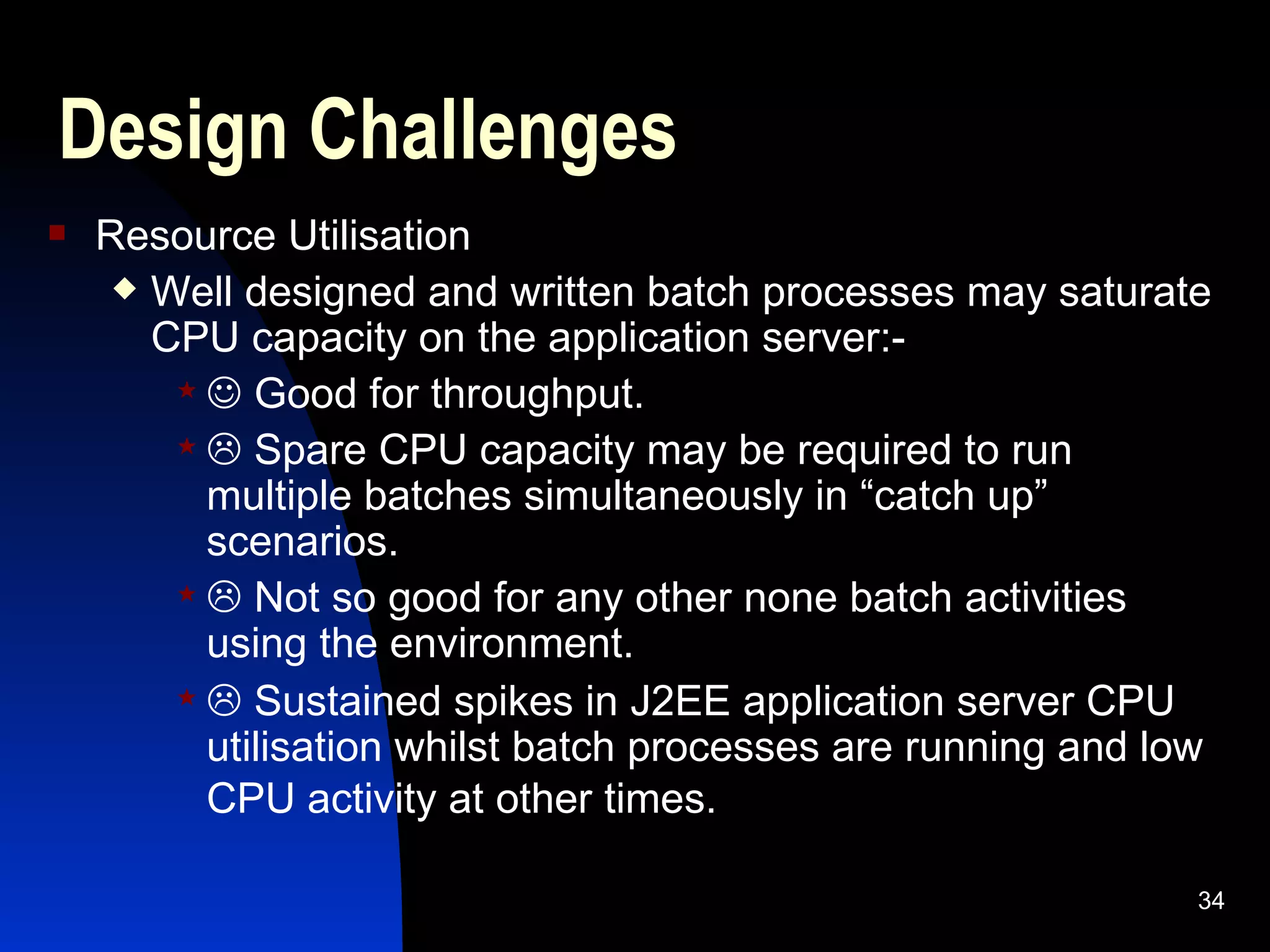 Design Challenges

▪ Resource Utilisation

◆ Well designed and written batch processes may saturate CPU capacity on the application server:-

★ ☺ Good for throughput.

★ ☹ Spare CPU capacity may be required to run multiple batches simultaneously in “catch up” scenarios.

★ ☹ Not so good for any other none batch activities using the environment.

★ ☹ Sustained spikes in J2EE application server CPU utilisation whilst batch processes are running and low CPU activity at other times.

34